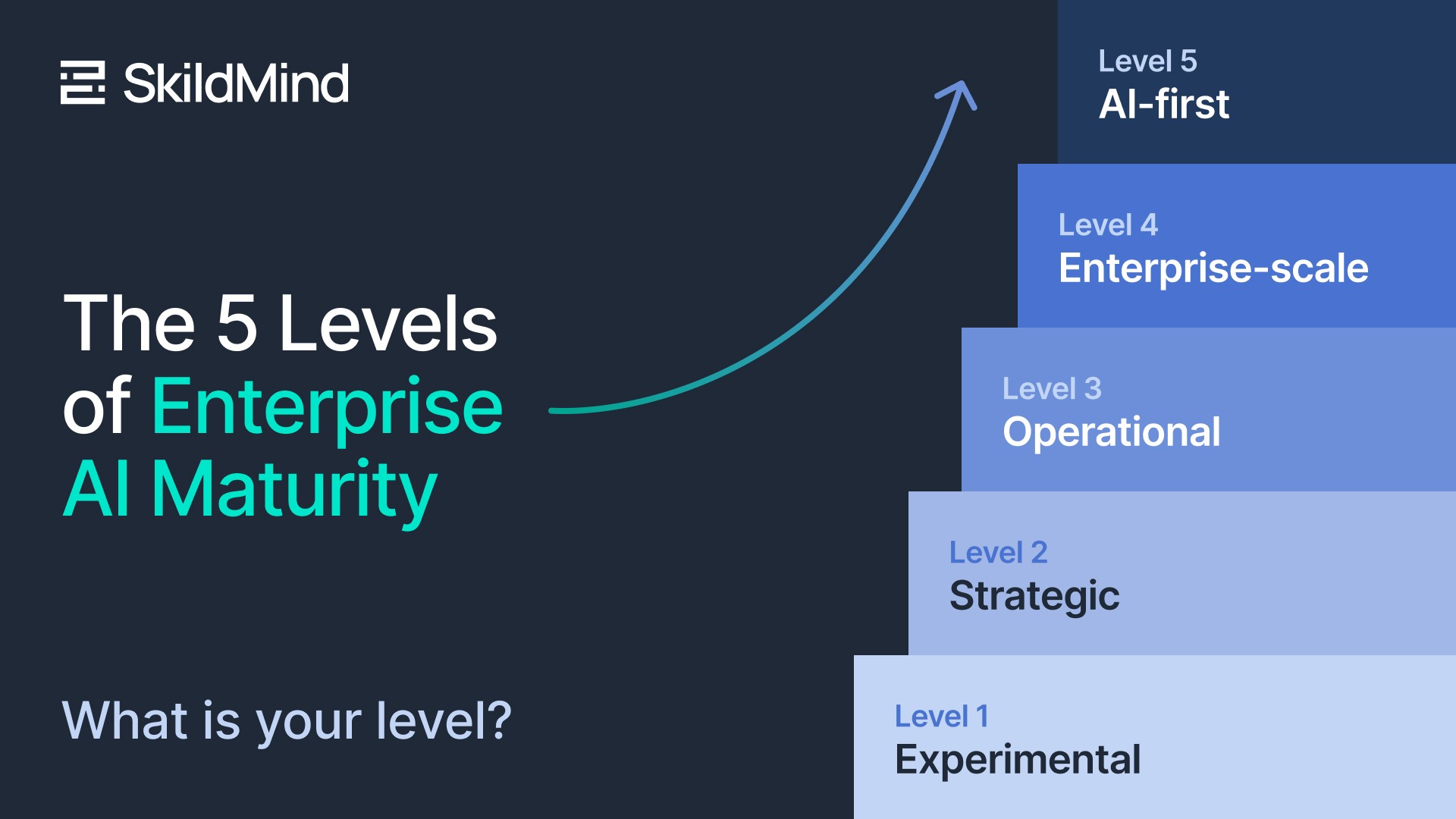 SkildMind

The 5 Levels of Enterprise AI Maturity

What is your level?

Level 5
AI-first

Level 4
Enterprise-scale

Level 3
Operational

Level 2
Strategic

Level 1
Experimental